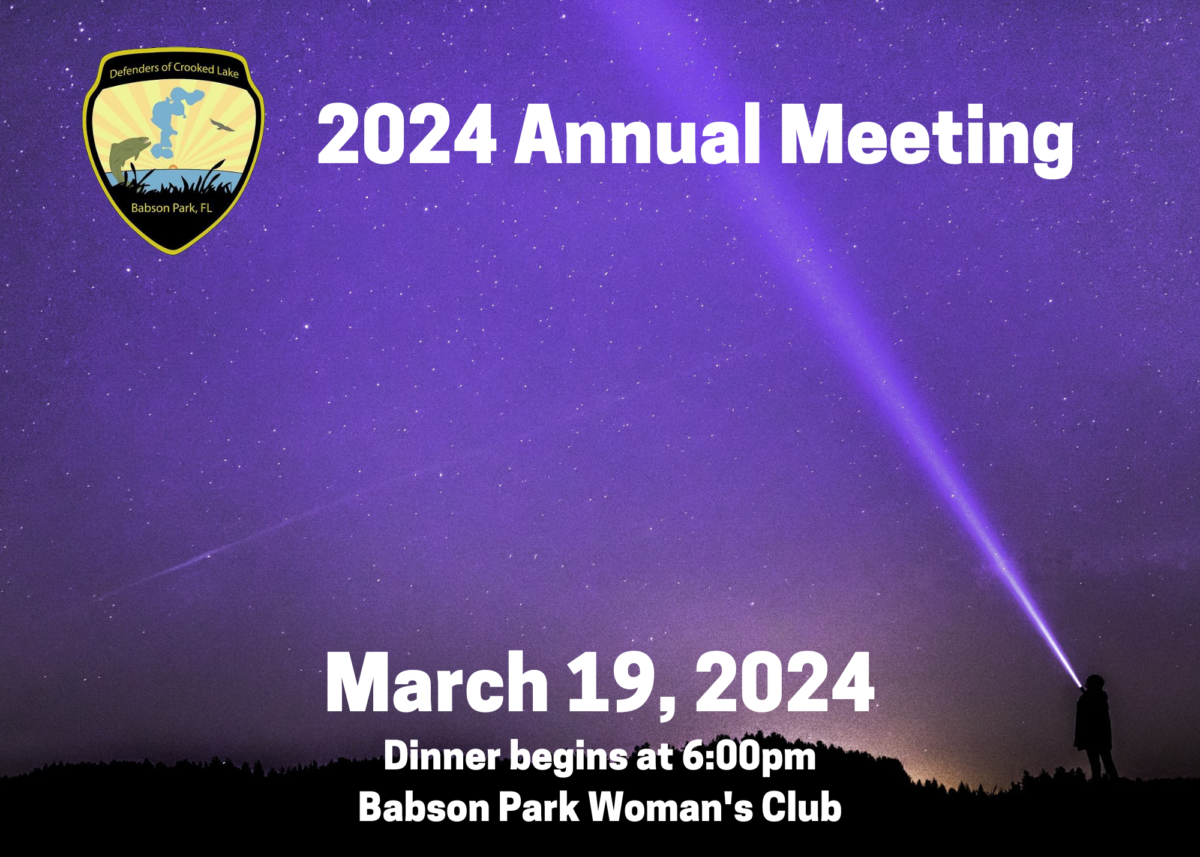 Defenders of Crooked Lake
Babson Park, FL

2024 Annual Meeting

March 19, 2024
Dinner begins at 6:00pm
Babson Park Woman's Club